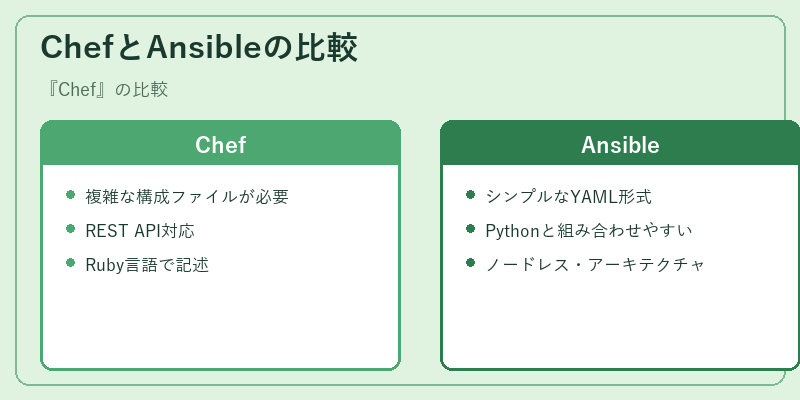 ChefとAnsibleの比較

『Chef』の比較

Chef

- 複雑な構成ファイルが必要
- REST API対応
- Ruby言語で記述

Ansible

- シンプルなYAML形式
- Pythonと組み合わせやすい
- ノードレス・アーキテクチャ